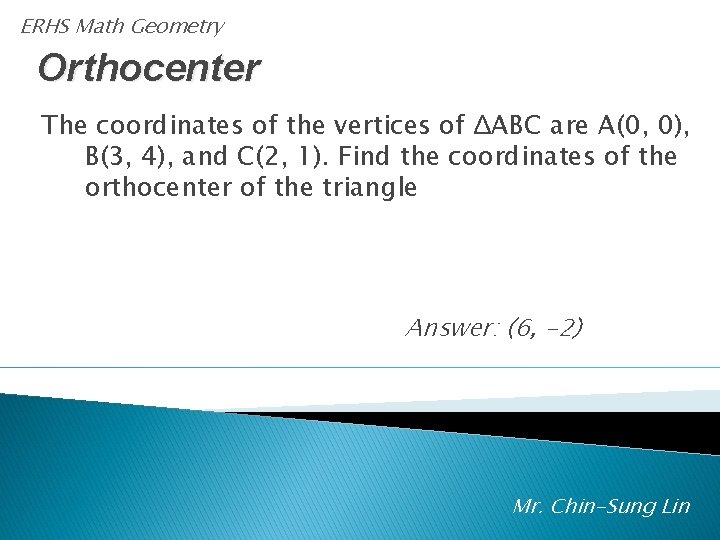 ERHS Math Geometry

Orthocenter

The coordinates of the vertices of $\triangle ABC$ are A(0, 0), B(3, 4), and C(2, 1). Find the coordinates of the orthocenter of the triangle

Answer: (6, -2)

Mr. Chin-Sung Lin